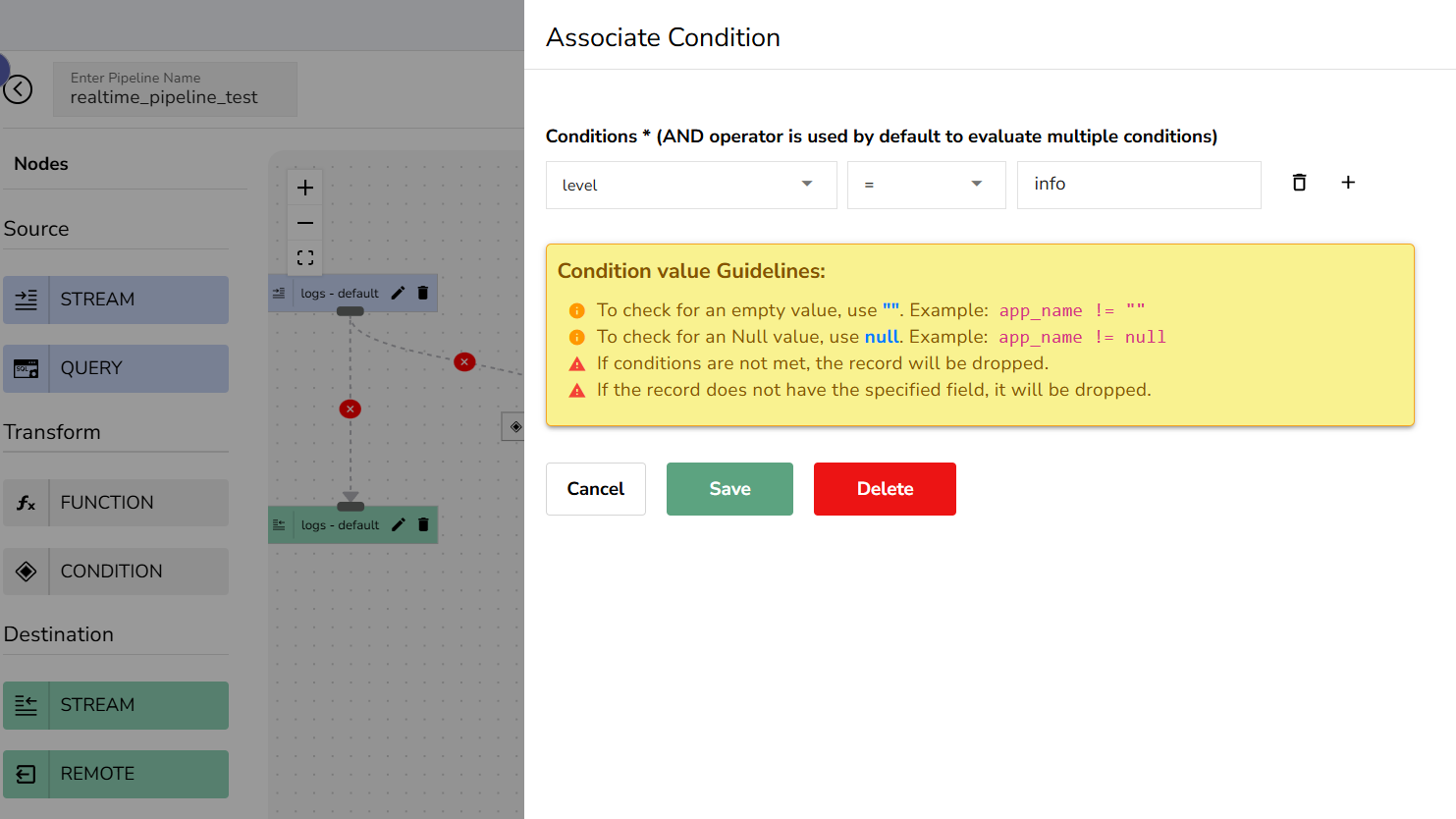 Enter Pipeline Name
realtime_pipeline_test

Nodes

Source

STREAM

QUERY

Transform

FUNCTION

CONDITION

Destination

STREAM

REMOTE

logs - default

logs - default

Associate Condition

Conditions * (AND operator is used by default to evaluate multiple conditions)

level
=
info

Condition value Guidelines:

To check for an empty value, use "". Example: app_name != ""
To check for an Null value, use null. Example: app_name != null
If conditions are not met, the record will be dropped.
If the record does not have the specified field, it will be dropped.

Cancel Save Delete